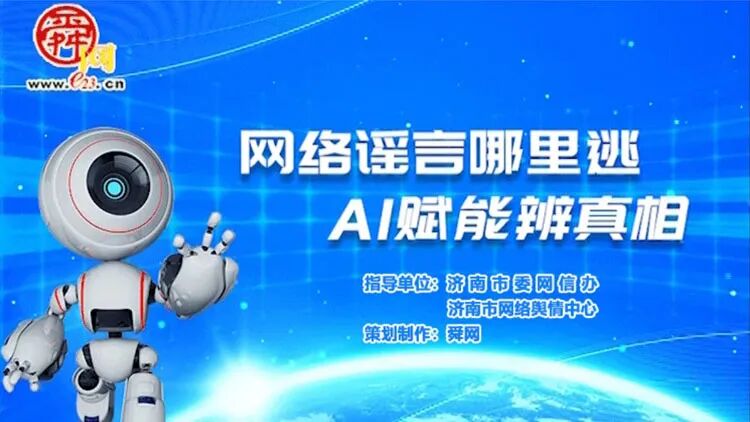 舜网
www.e23.cn

网络谣言哪里逃
AI赋能辨真相

指导单位：济南市委网信办
济南市网络舆情中心
策划制作：舜网